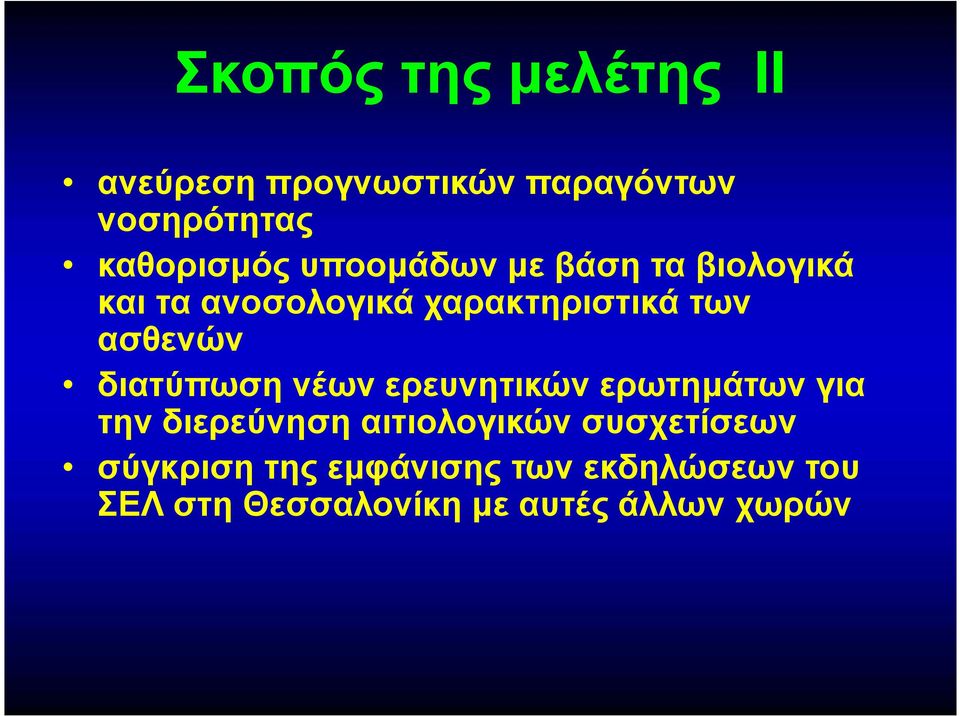 Σκοπός της μελέτης II

• ανεύρεση προγνωστικών παραγόντων νοσηρότητας
• καθορισμός υποομάδων με βάση τα βιολογικά και τα ανοσολογικά χαρακτηριστικά των ασθενών
• διατύπωση νέων ερευνητικών ερωτημάτων για την διερεύνηση αιτιολογικών συσχετίσεων
• σύγκριση της εμφάνισης των εκδηλώσεων του ΣΕΛ στη Θεσσαλονίκη με αυτές άλλων χωρών